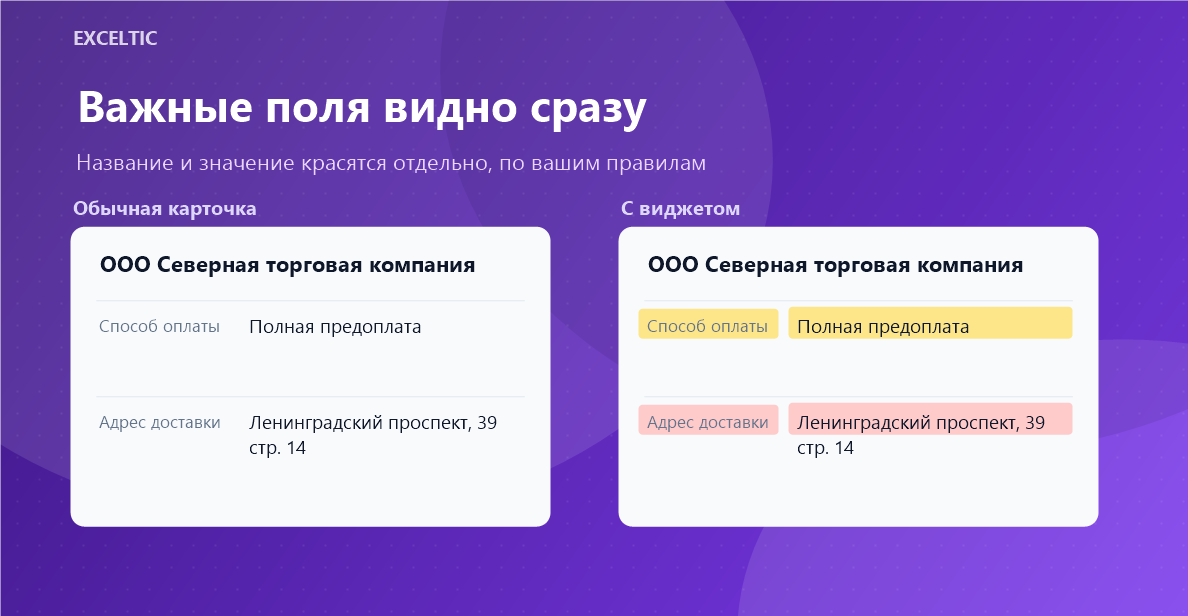 EXCELTIC

Важные поля видно сразу

Название и значение красятся отдельно, по вашим правилам

Обычная карточка

ООО Северная торговая компания

Способ оплаты Полная предоплата

Адрес доставки Ленинградский проспект, 39 стр. 14

С виджетом

ООО Северная торговая компания

Способ оплаты Полная предоплата

Адрес доставки Ленинградский проспект, 39 стр. 14